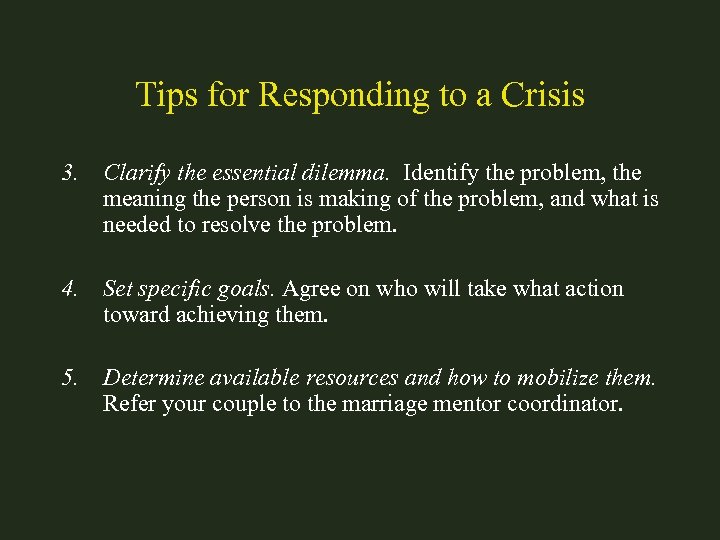 Tips for Responding to a Crisis

3. Clarify the essential dilemma. Identify the problem, the meaning the person is making of the problem, and what is needed to resolve the problem.

4. Set specific goals. Agree on who will take what action toward achieving them.

5. Determine available resources and how to mobilize them. Refer your couple to the marriage mentor coordinator.